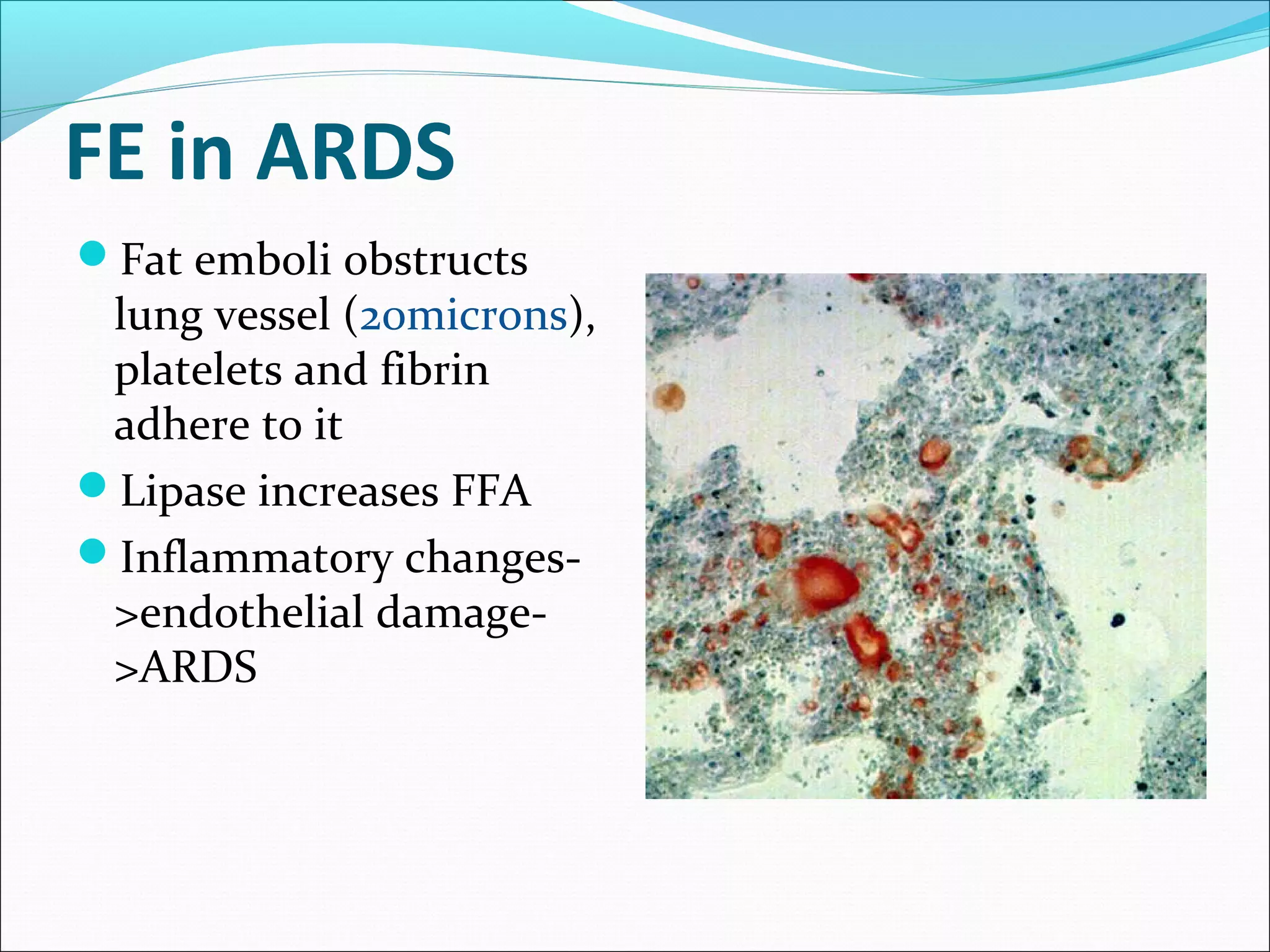 FE in ARDS

- Fat emboli obstructs lung vessel (20microns), platelets and fibrin adhere to it
- Lipase increases FFA
- Inflammatory changes->endothelial damage->ARDS